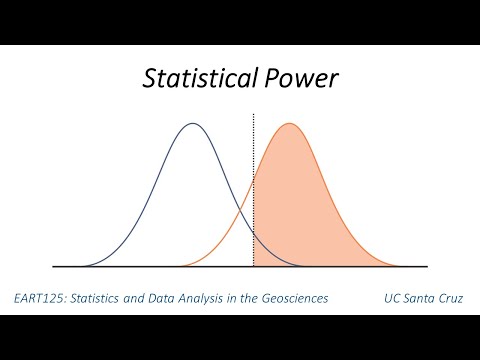 Statistical Power

EART125: Statistics and Data Analysis in the Geosciences

UC Santa Cruz